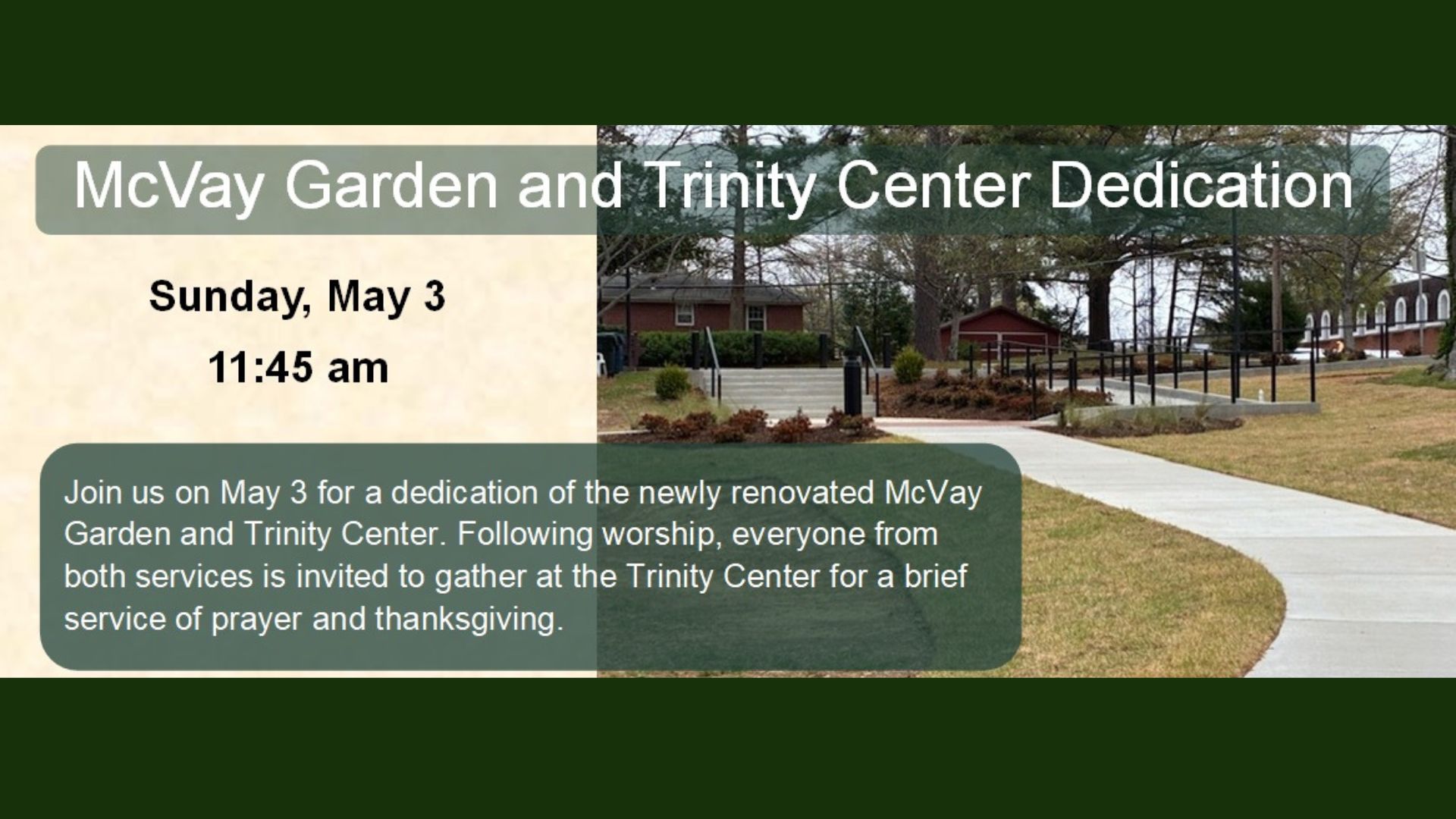 McVay Garden and Trinity Center Dedication

Sunday, May 3

11:45 am

Join us on May 3 for a dedication of the newly renovated McVay Garden and Trinity Center. Following worship, everyone from both services is invited to gather at the Trinity Center for a brief service of prayer and thanksgiving.